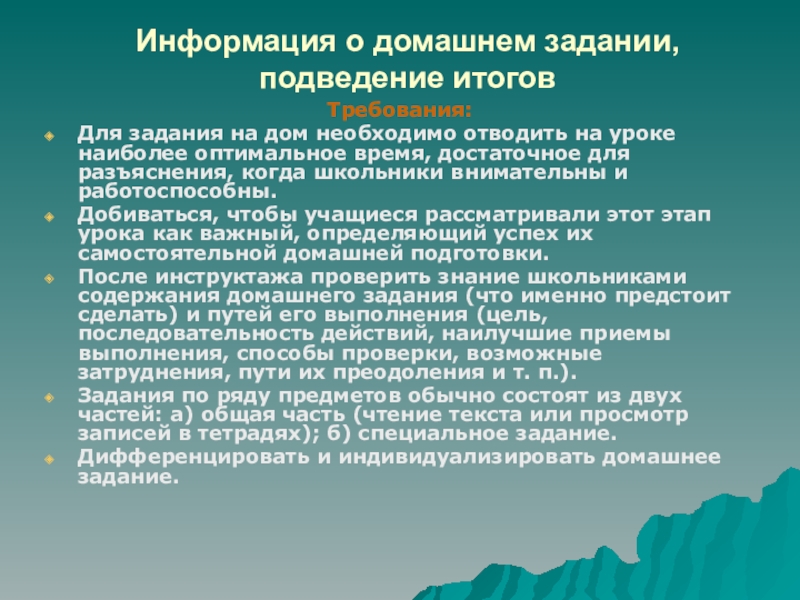 Информация о домашнем задании, подведение итогов

Требования:

Для задания на дом необходимо отводить на уроке наиболее оптимальное время, достаточное для разъяснения, когда школьники внимательны и работоспособны.

Добиваться, чтобы учащиеся рассматривали этот этап урока как важный, определяющий успех их самостоятельной домашней подготовки.

После инструктажа проверить знание школьниками содержания домашнего задания (что именно предстоит сделать) и путей его выполнения (цель, последовательность действий, наилучшие приемы выполнения, способы проверки, возможные затруднения, пути их преодоления и т. п.).

Задания по ряду предметов обычно состоят из двух частей: а) общая часть (чтение текста или просмотр записей в тетрадях); б) специальное задание.

Дифференцировать и индивидуализировать домашнее задание.